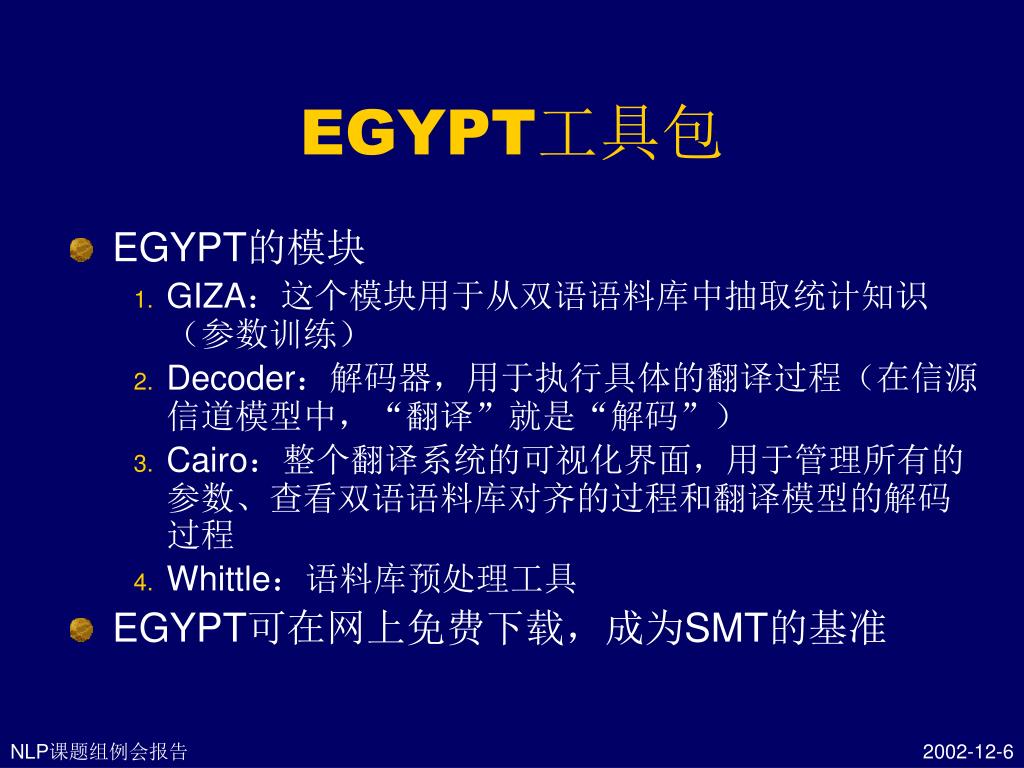 EGYPT工具包

EGYPT的模块

1. GIZA：这个模块用于从双语语料库中抽取统计知识（参数训练）
2. Decoder：解码器，用于执行具体的翻译过程（在信源信道模型中，“翻译”就是“解码”）
3. Cairo：整个翻译系统的可视化界面，用于管理所有的参数、查看双语语料库对齐的过程和翻译模型的解码过程
4. Whittle：语料库预处理工具

EGYPT可在网上免费下载，成为SMT的基准

NLP课题组例会报告

2002-12-6